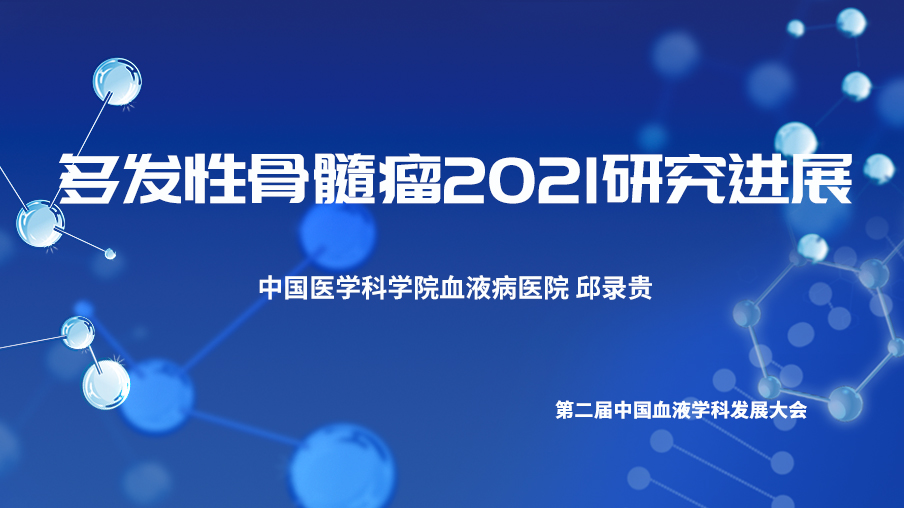 多发性骨髓瘤2021研究进展

中国医学科学院血液病医院 邱录贵

第二届中国血液学科发展大会